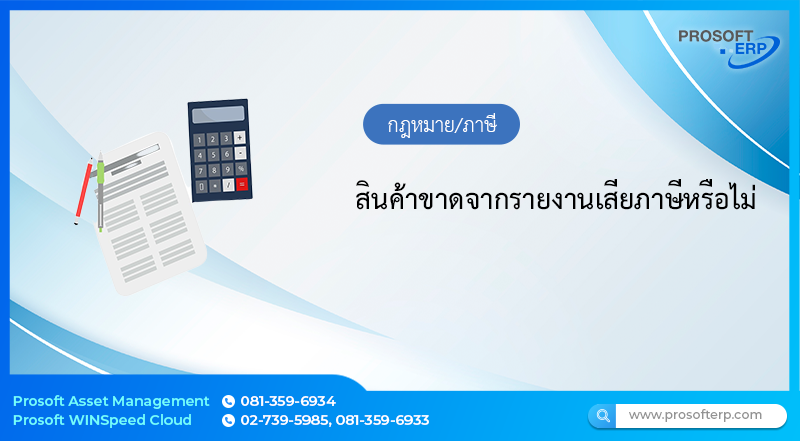 PROSOFT
ERP

กฎหมาย/ภาษี

สินค้าขาดจากรายงานเสียภาษีหรือไม่

Prosoft Asset Management 081-359-6934
Prosoft WINSpeed Cloud 02-739-5985, 081-359-6933

www.prosofterp.com